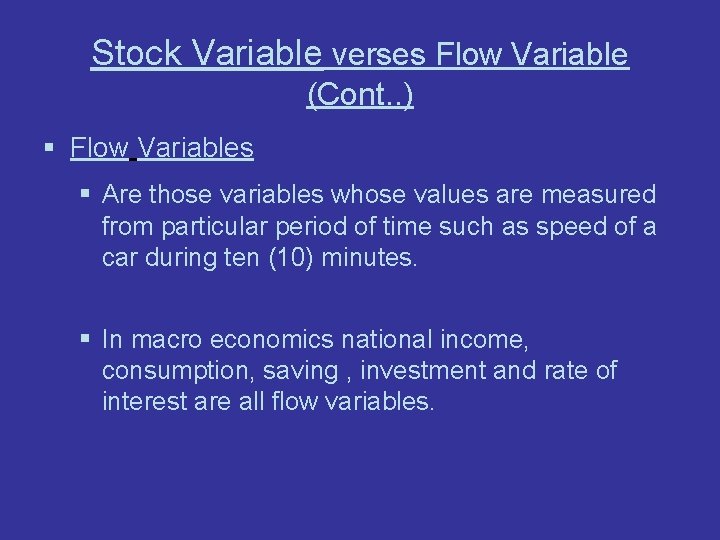 Stock Variable verses Flow Variable (Cont..)

▪ Flow Variables

▪ Are those variables whose values are measured from particular period of time such as speed of a car during ten (10) minutes.

▪ In macro economics national income, consumption, saving , investment and rate of interest are all flow variables.